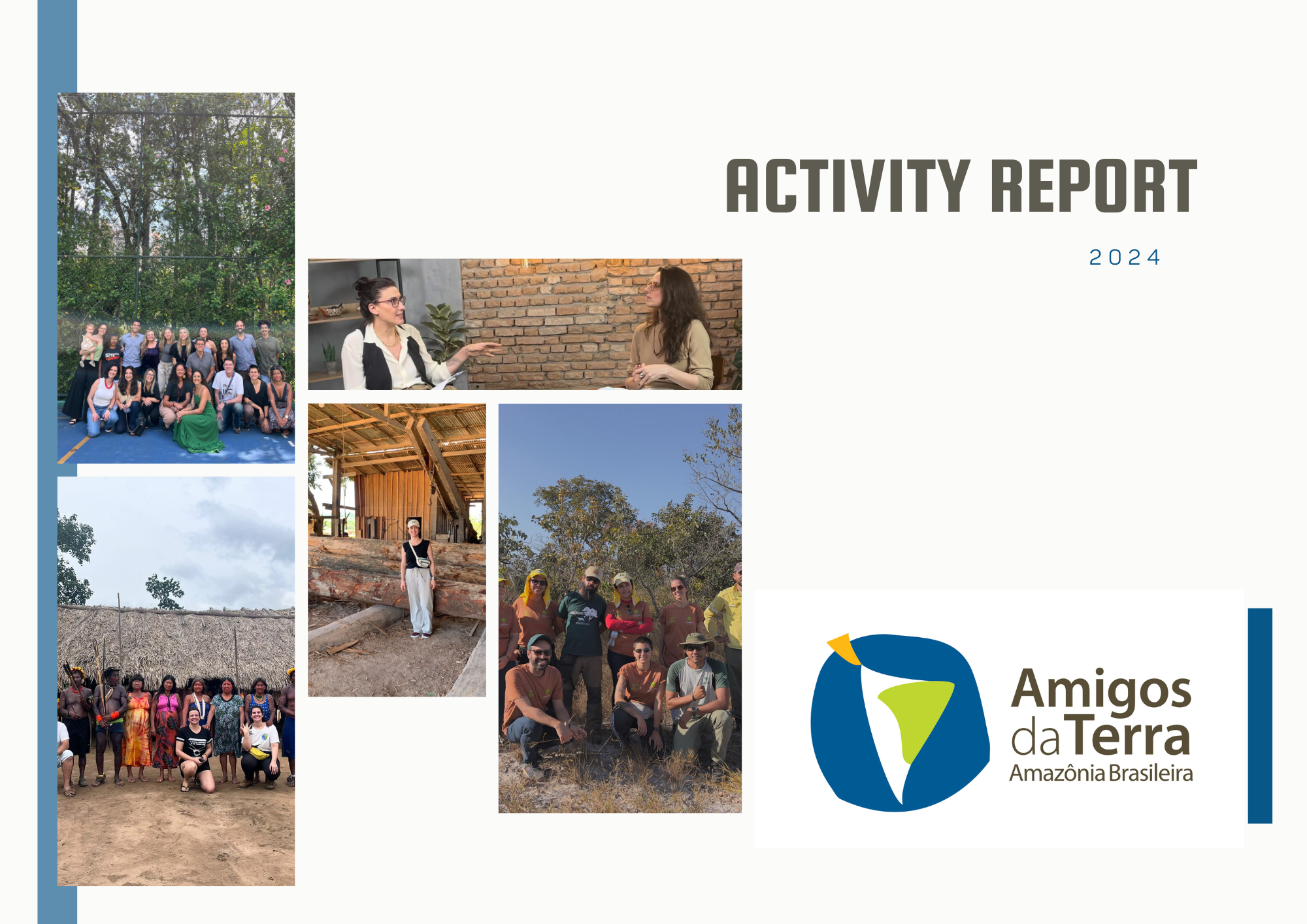 ACTIVITY REPORT

2024

Amigos da Terra
Amazônia Brasileira